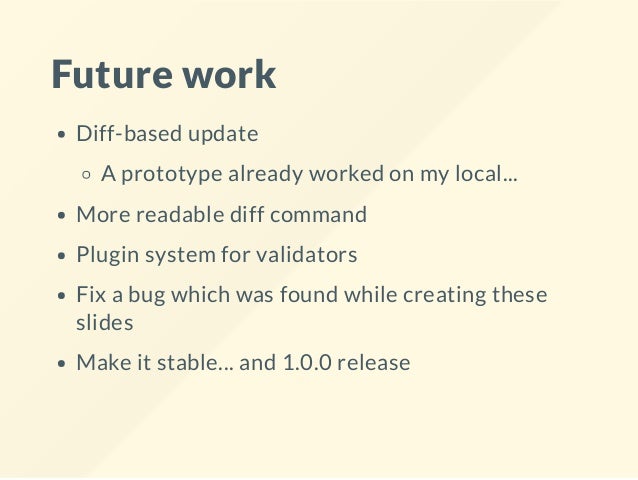 Future work

- Diff-based update
  - A prototype already worked on my local...
- More readable diff command
- Plugin system for validators
- Fix a bug which was found while creating these slides
- Make it stable... and 1.0.0 release